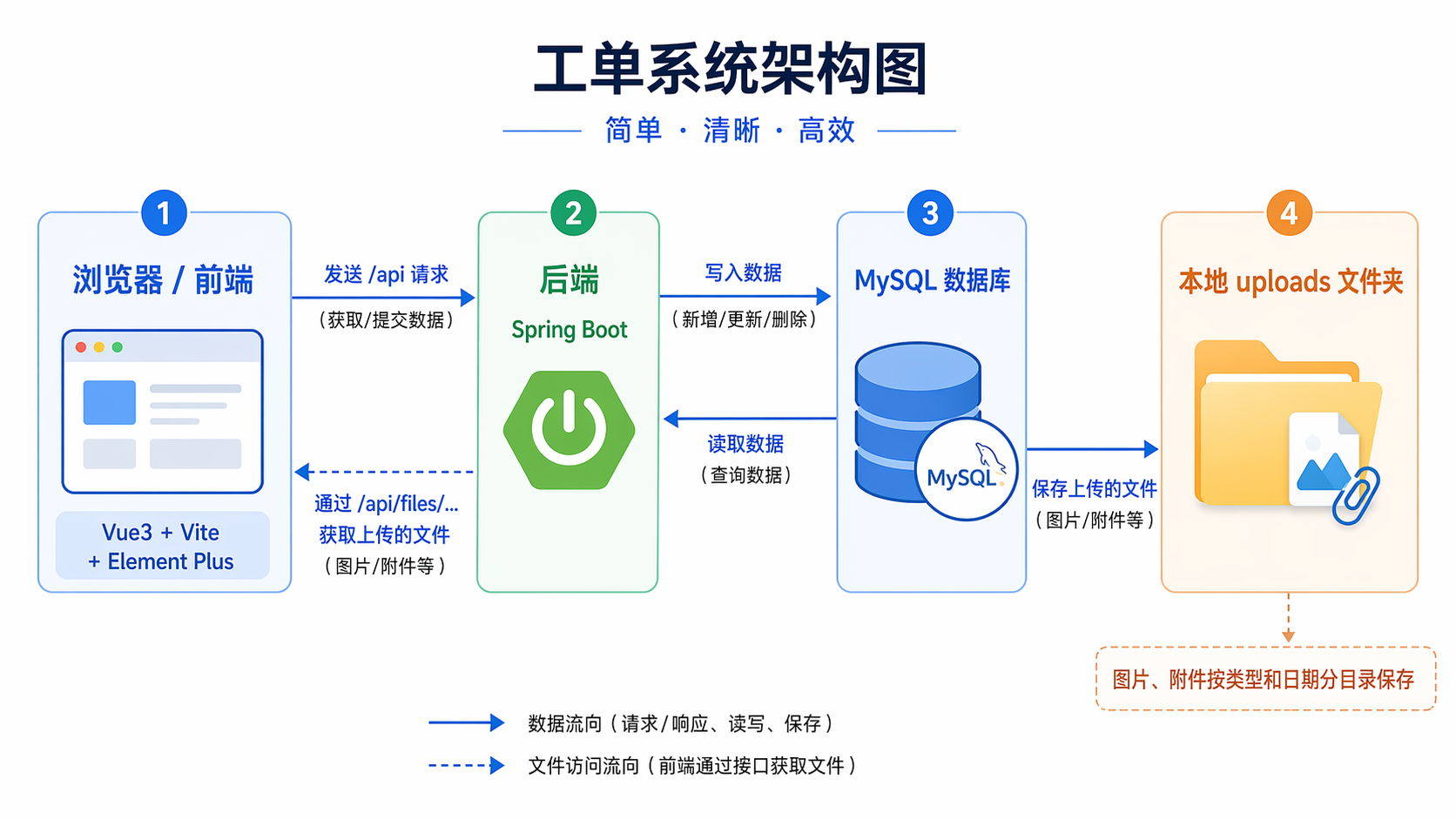 工单系统架构图

简单 · 清晰 · 高效

1

浏览器 / 前端

Vue3 + Vite
+ Element Plus

发送 /api 请求
（获取/提交数据）

通过 /api/files/...
获取上传的文件
（图片/附件等）

2

后端

Spring Boot

写入数据
（新增/更新/删除）

读取数据
（查询数据）

3

MySQL 数据库

MySQL

保存上传的文件
（图片/附件等）

4

本地 uploads 文件夹

图片、附件按类型和日期分目录保存

数据流向（请求/响应、读写、保存）

文件访问流向（前端通过接口获取文件）